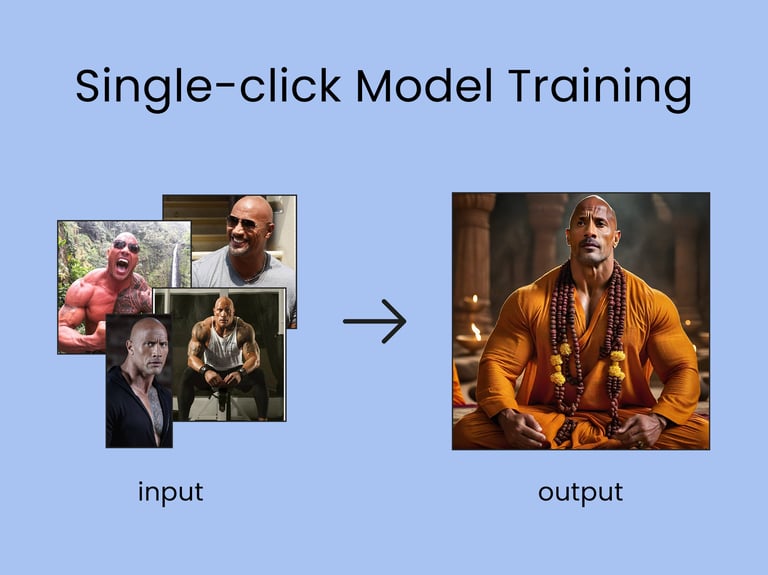 Single-click Model Training

input

output